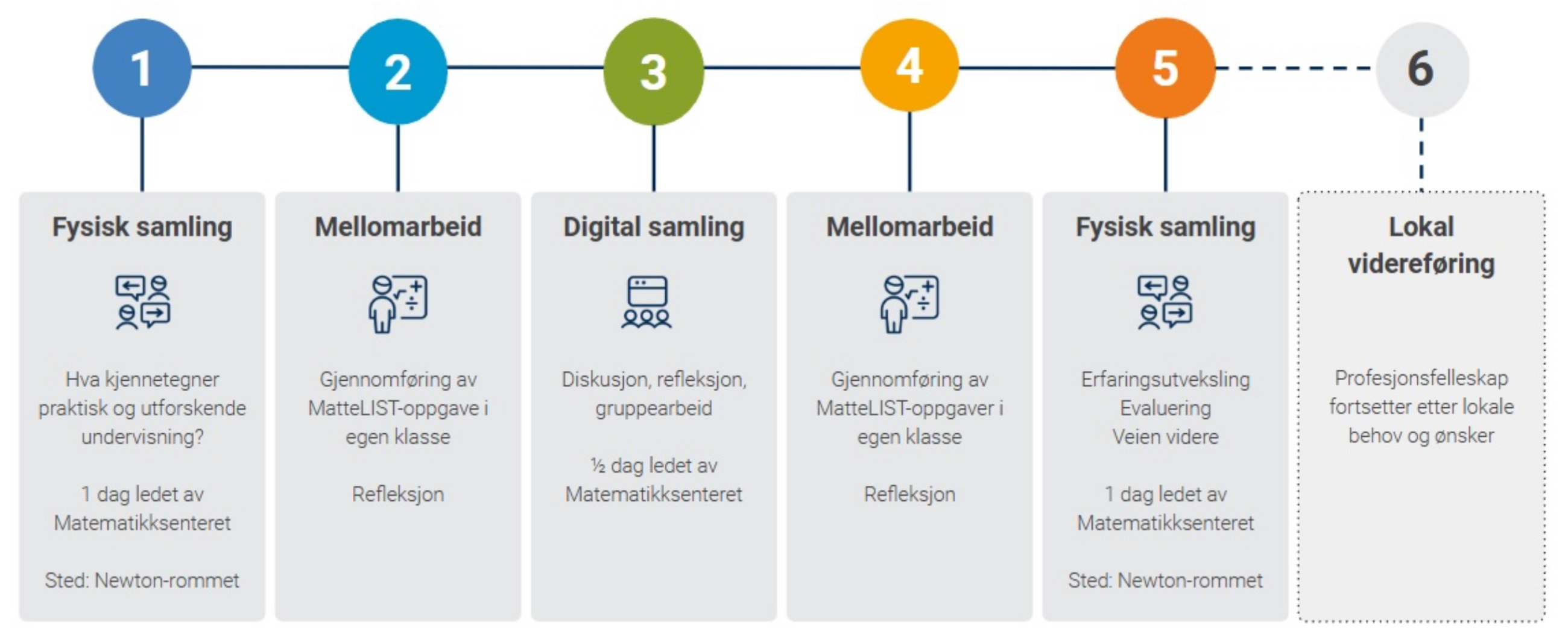 1

Fysisk samling

Hva kjennetegner praktisk og utforskende undervisning?

1 dag ledet av Matematikksenteret

Sted: Newton-rommet

2

Mellomarbeid

Gjennomføring av MatteLIST-oppgave i egen klasse

Refleksjon

3

Digital samling

Diskusjon, refleksjon, gruppearbeid

½ dag ledet av Matematikksenteret

4

Mellomarbeid

Gjennomføring av MatteLIST-oppgaver i egen klasse

Refleksjon

5

Fysisk samling

Erfaringsutveksling
Evaluering
Veien videre

1 dag ledet av Matematikksenteret

Sted: Newton-rommet

6

Lokal videreføring

Profesjonsfelleskap fortsetter etter lokale behov og ønsker